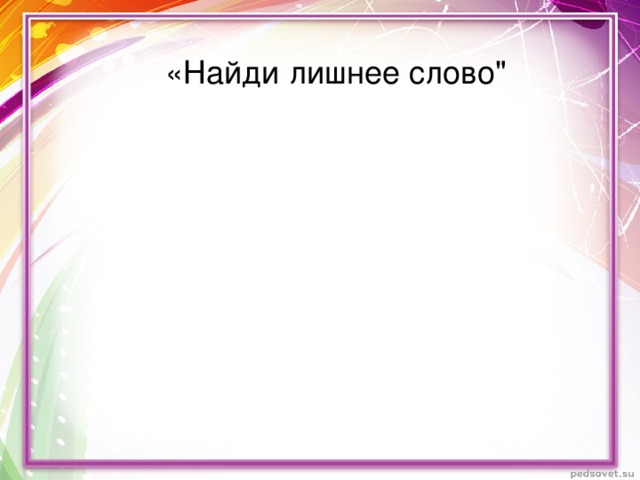 «Найди лишнее слово"

pedsovet.su